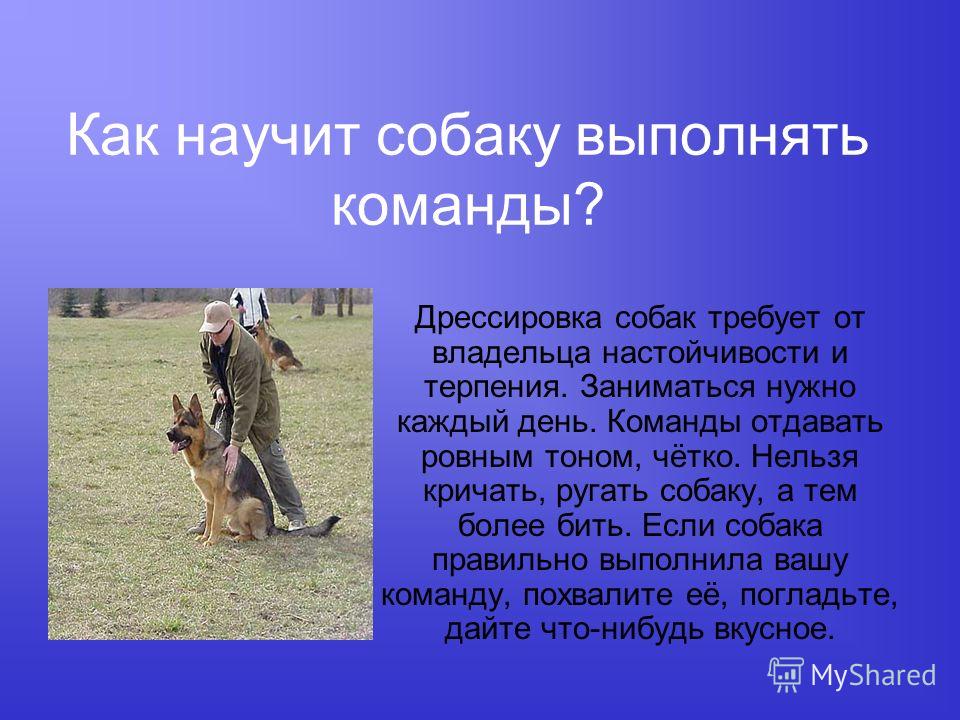 Как научит собаку выполнять команды?

Дрессировка собак требует от владельца настойчивости и терпения. Заниматься нужно каждый день. Команды отдавать ровным тоном, чётко. Нельзя кричать, ругать собаку, а тем более бить. Если собака правильно выполнила вашу команду, похвалите её, погладьте, дайте что-нибудь вкусное.

MyShared